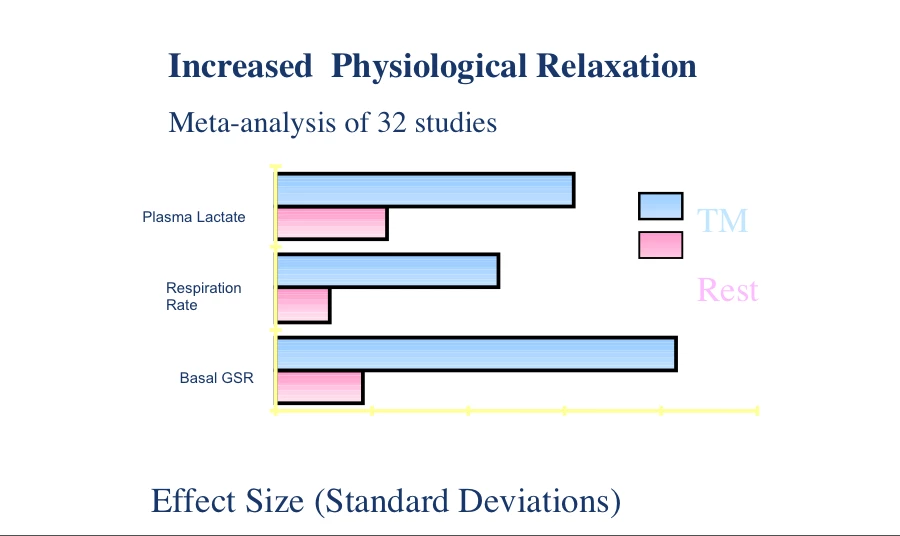 Increased Physiological Relaxation

Meta-analysis of 32 studies

Plasma Lactate

Respiration Rate

Basal GSR

TM

Rest

Effect Size (Standard Deviations)